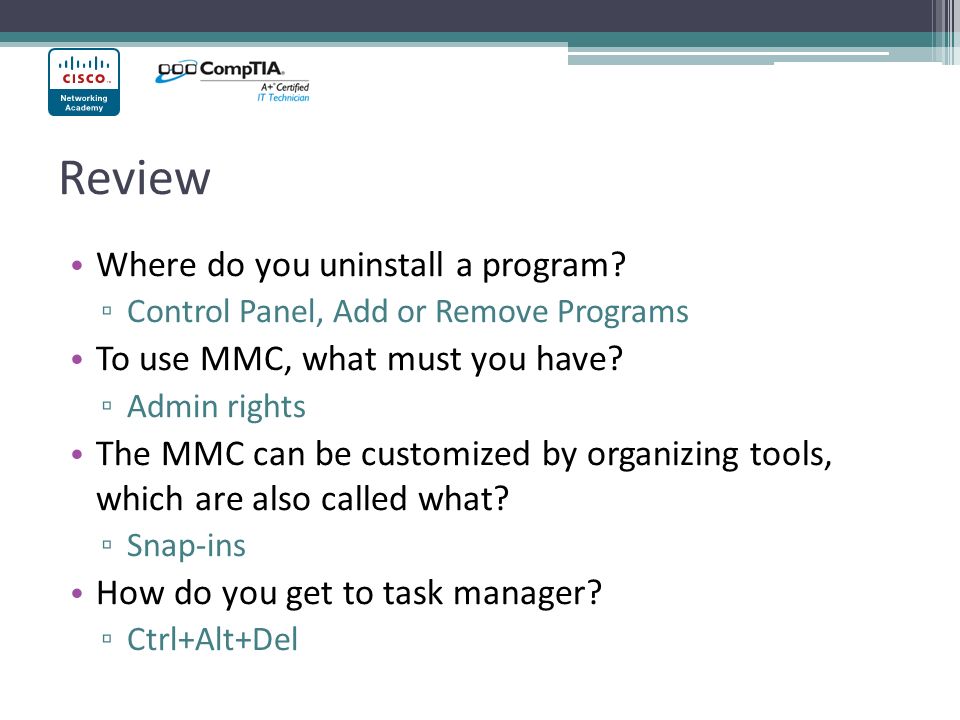 CISCO
Networking Academy

CompTIA
A+ Certified
IT Technician

Review

• Where do you uninstall a program?
 ▫ Control Panel, Add or Remove Programs
• To use MMC, what must you have?
 ▫ Admin rights
• The MMC can be customized by organizing tools, which are also called what?
 ▫ Snap-ins
• How do you get to task manager?
 ▫ Ctrl+Alt+Del